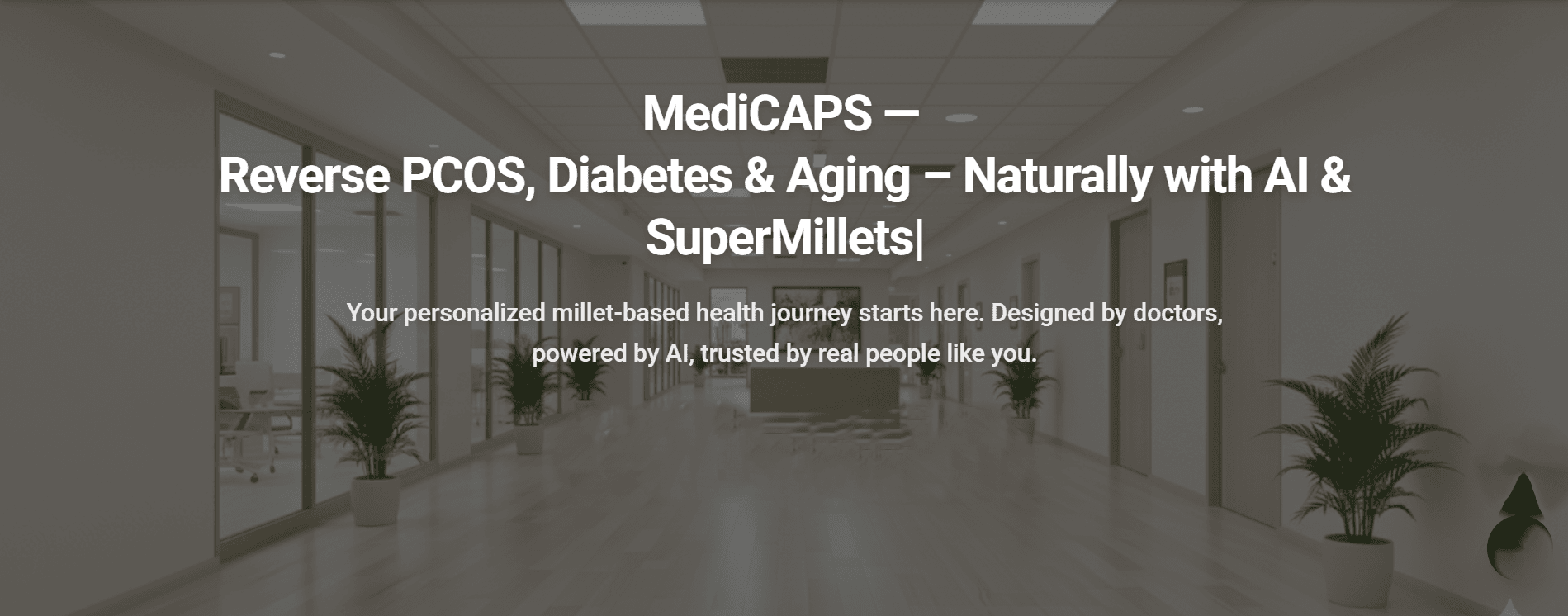 MediCAPS —
Reverse PCOS, Diabetes & Aging – Naturally with AI & SuperMillets|

Your personalized millet-based health journey starts here. Designed by doctors, powered by AI, trusted by real people like you.